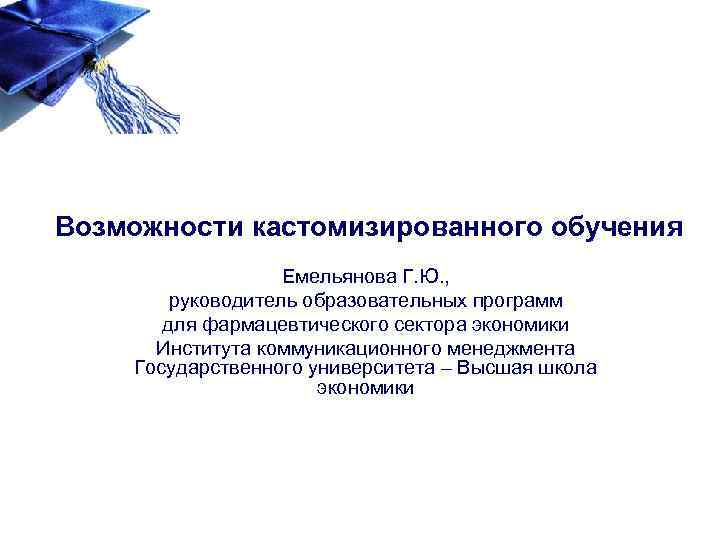 Возможности кастомизированного обучения

Емельянова Г.Ю., руководитель образовательных программ для фармацевтического сектора экономики Института коммуникационного менеджмента Государственного университета – Высшая школа экономики